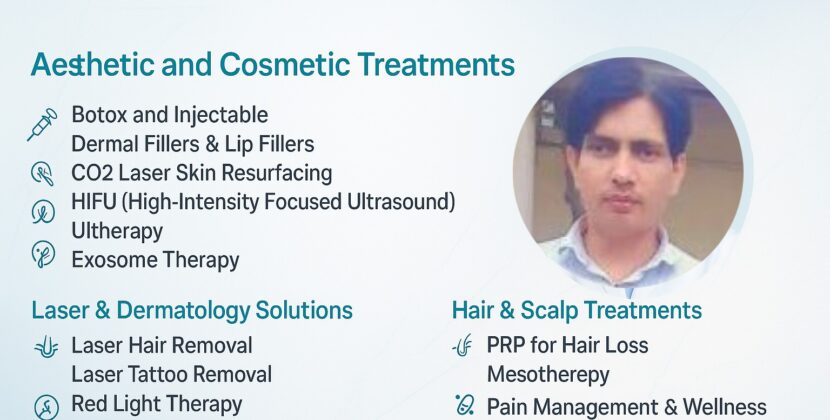 Aesthetic and Cosmetic Treatments

Botox and Injectable
Dermal Fillers & Lip Fillers
CO2 Laser Skin Resurfacing
HIFU (High-Intensity Focused Ultrasound)
Ultherapy
Exosome Therapy

Laser & Dermatology Solutions

Laser Hair Removal
Laser Tattoo Removal
Red Light Therapy

Hair & Scalp Treatments

PRP for Hair Loss
Mesotherepy
Pain Management & Wellness